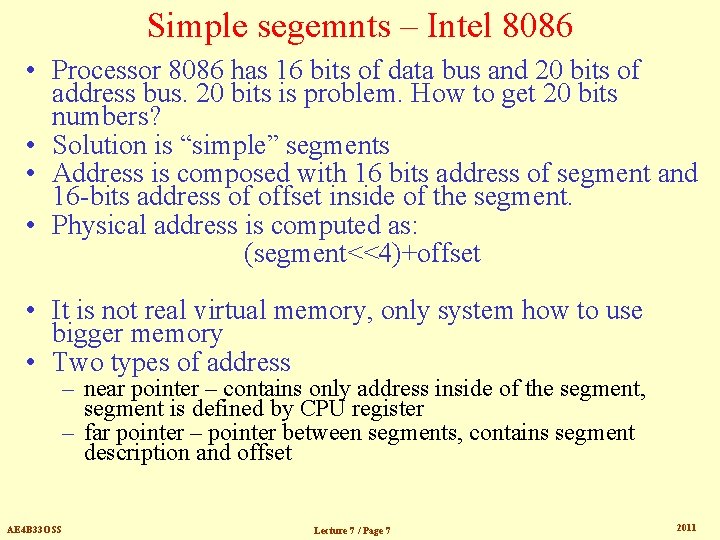 Simple segemnts – Intel 8086

• Processor 8086 has 16 bits of data bus and 20 bits of address bus. 20 bits is problem. How to get 20 bits numbers?
• Solution is “simple” segments
• Address is composed with 16 bits address of segment and 16-bits address of offset inside of the segment.
• Physical address is computed as:
(segment<<4)+offset

• It is not real virtual memory, only system how to use bigger memory
• Two types of address
– near pointer – contains only address inside of the segment, segment is defined by CPU register
– far pointer – pointer between segments, contains segment description and offset

AE4B33OSS Lecture 7 / Page 7 2011